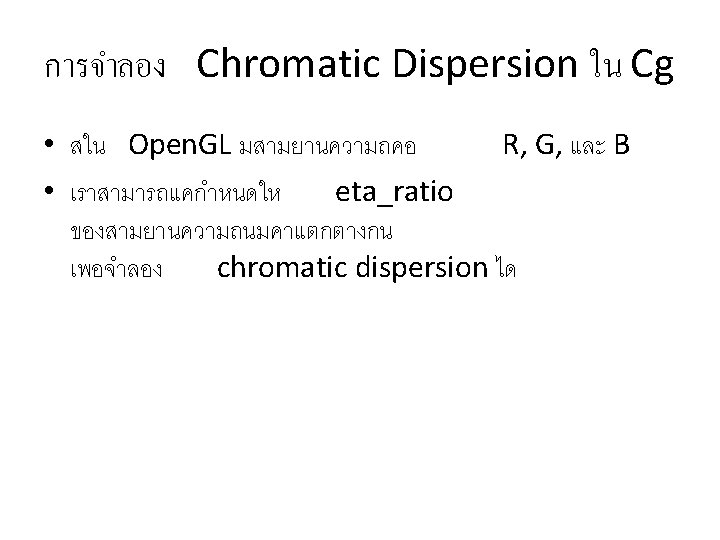 การจำลอง Chromatic Dispersion ใน Cg

• สใน OpenGL มสามยานความถคอ R, G, และ B
• เราสามารถแคกำหนดให eta_ratio ของสามยานความถนมคาแตกตางกน เพอจำลอง chromatic dispersion ได